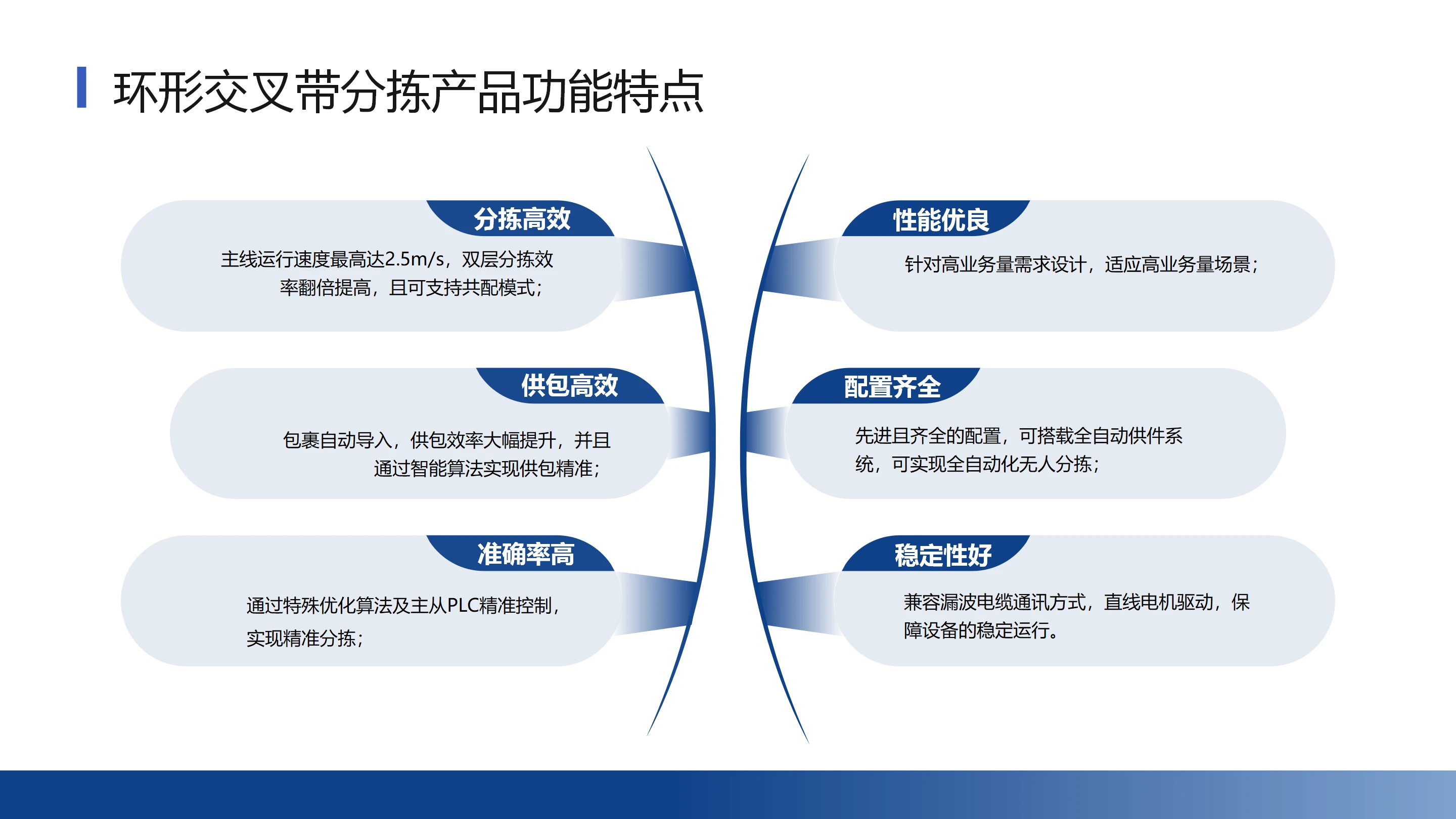 环形交叉带分拣产品功能特点

分拣高效

主线运行速度最高达2.5m/s，双层分拣效率翻倍提高，且可支持共配模式；

供包高效

包裹自动导入，供包效率大幅提升，并且通过智能算法实现供包精准；

准确率高

通过特殊优化算法及主从PLC精准控制，实现精准分拣；

性能优良

针对高业务量需求设计，适应高业务量场景；

配置齐全

先进且齐全的配置，可搭载全自动供件系统，可实现全自动化无人分拣；

稳定性好

兼容漏波电缆通讯方式，直线电机驱动，保障设备的稳定运行。